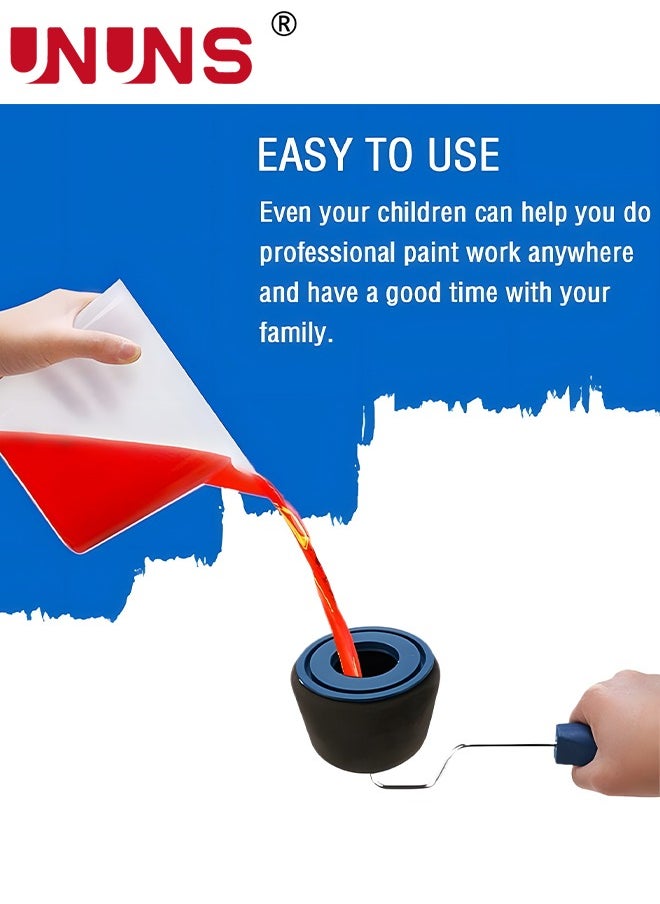 UNUNS ®

EASY TO USE

Even your children can help you do professional paint work anywhere and have a good time with your family.